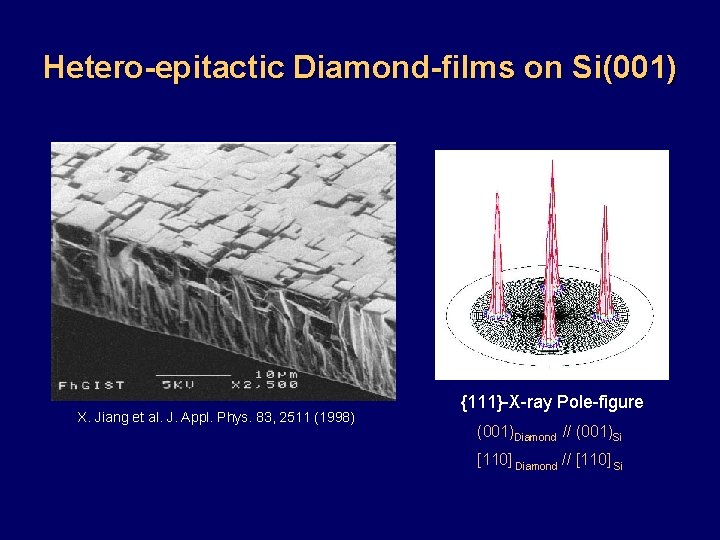 Hetero-epitactic Diamond-films on Si(001)

10μm
FhGIST 5KV X2,500

X. Jiang et al. J. Appl. Phys. 83, 2511 (1998)

{111}-X-ray Pole-figure

$(001)_{Diamond}$ // $(001)_{Si}$

$[110]_{Diamond}$ // $[110]_{Si}$